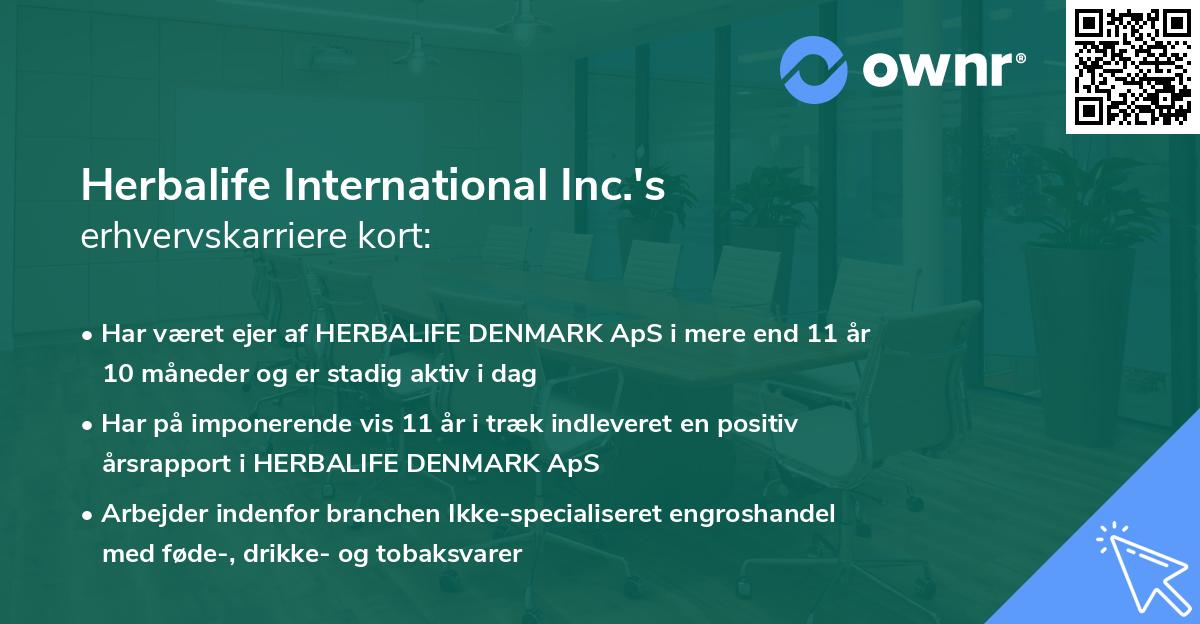 ownr®

Herbalife International Inc.'s
erhvervskarriere kort:

• Har været ejer af HERBALIFE DENMARK ApS i mere end 11 år 10 måneder og er stadig aktiv i dag

• Har på imponerende vis 11 år i træk indleveret en positiv årsrapport i HERBALIFE DENMARK ApS

• Arbejder indenfor branchen Ikke-specialiseret engroshandel med føde-, drikke- og tobaksvarer